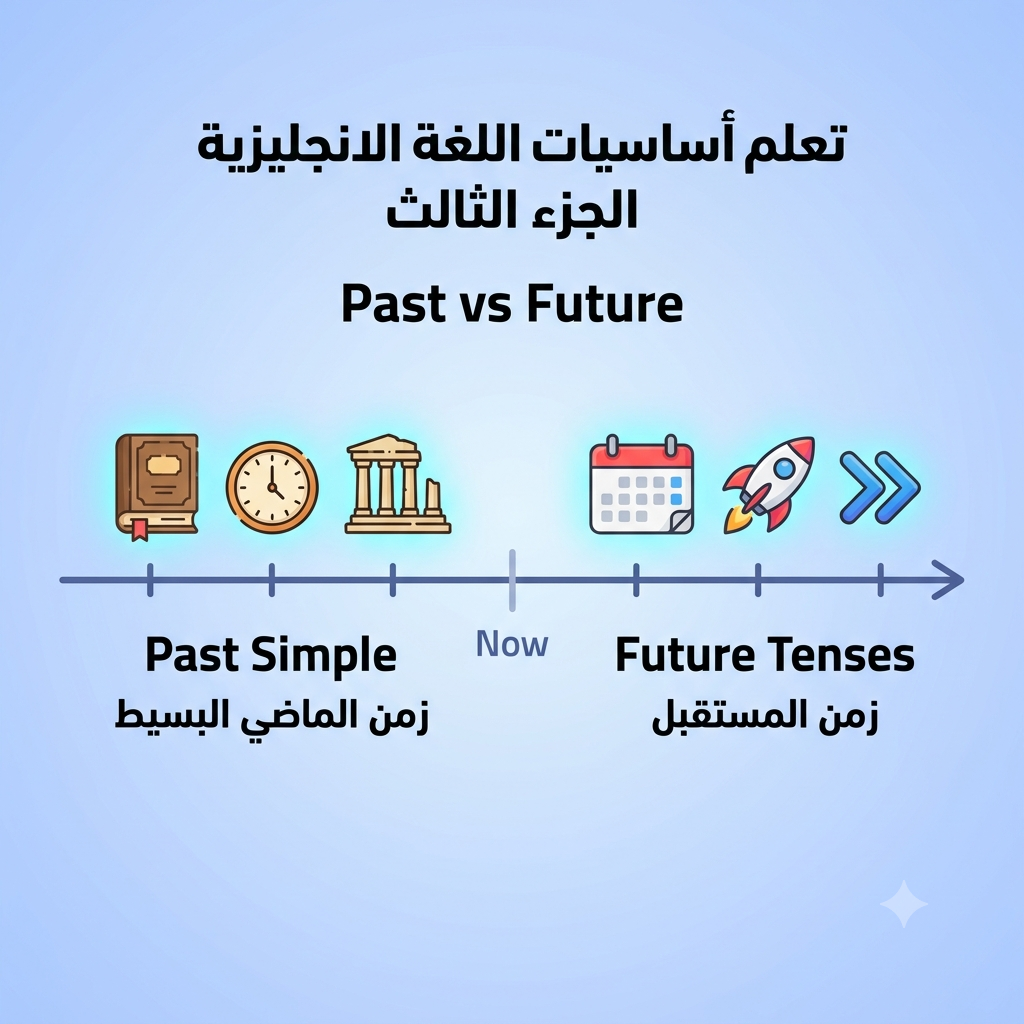 تعلم أساسيات اللغة الانجليزية
الجزء الثالث

Past vs Future

Past Simple
زمن الماضي البسيط

Now

Future Tenses
زمن المستقبل